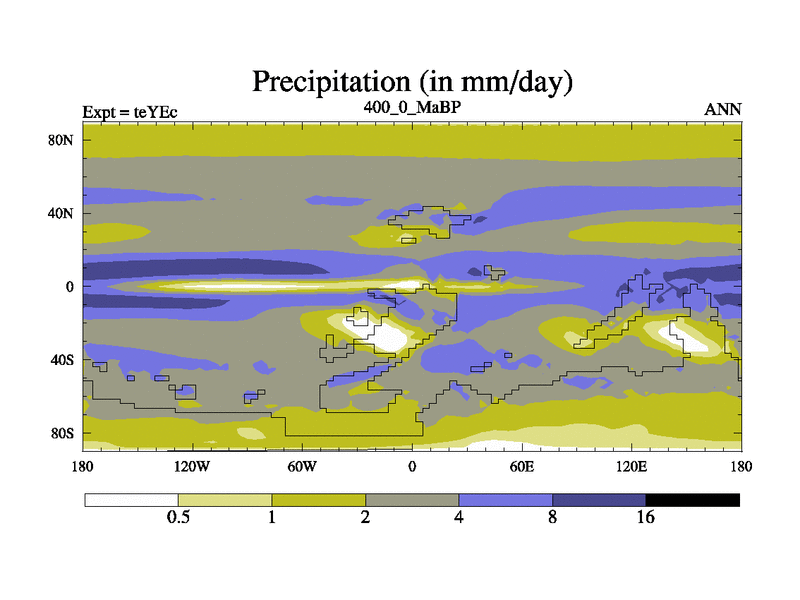 Precipitation (in mm/day)

Expt = teYEc

400_0_MaBP

ANN

80N
40N
0
40S
80S

180
120W
60W
0
60E
120E
180

0.5
1
2
4
8
16